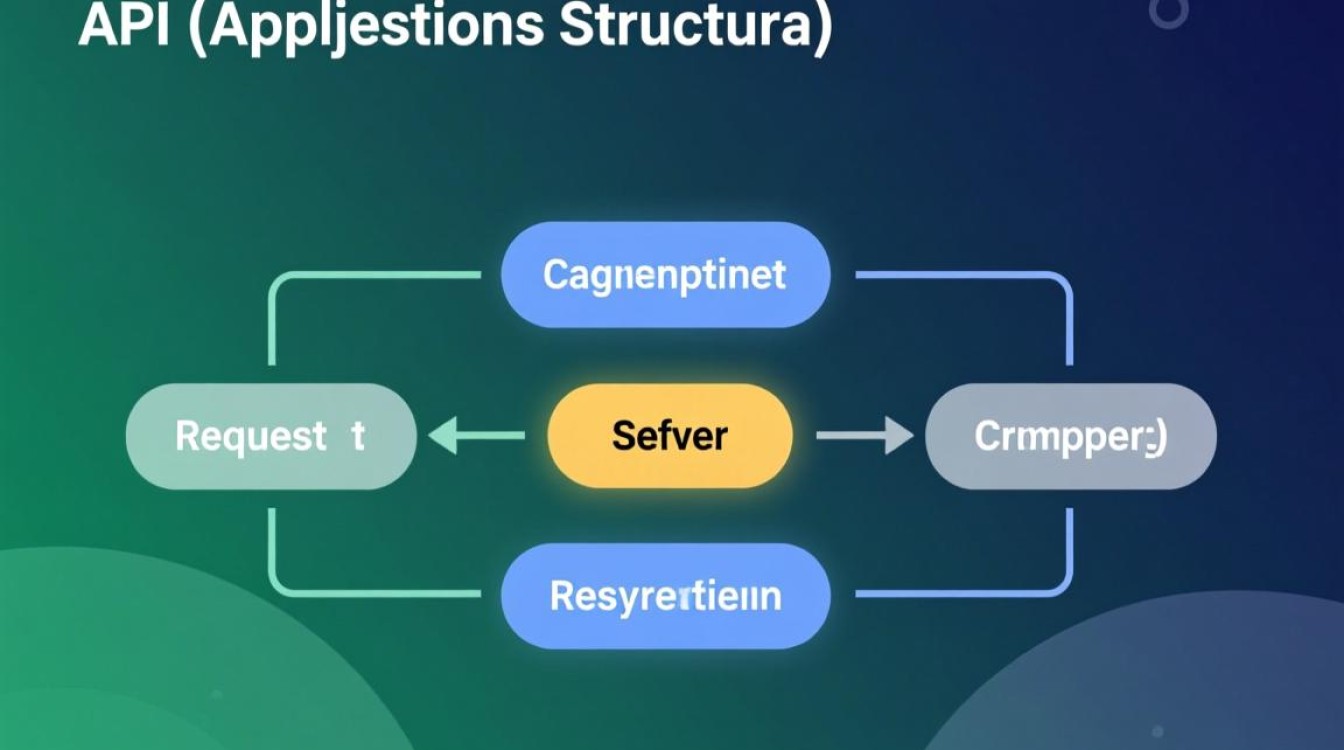 API (Appljestions Structura)

Cagnenptinet

Request t

Sefver

Crmpper:)

Resyrertieiin